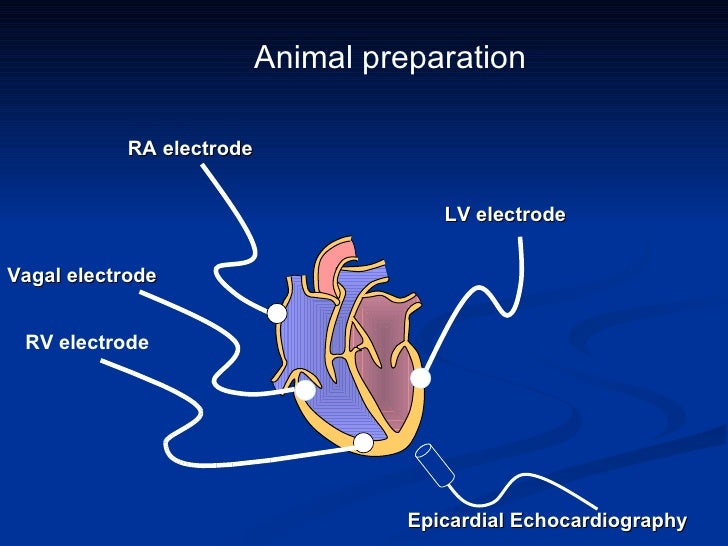 Animal preparation

RA electrode

LV electrode

Vagal electrode

RV electrode

Epicardial Echocardiography